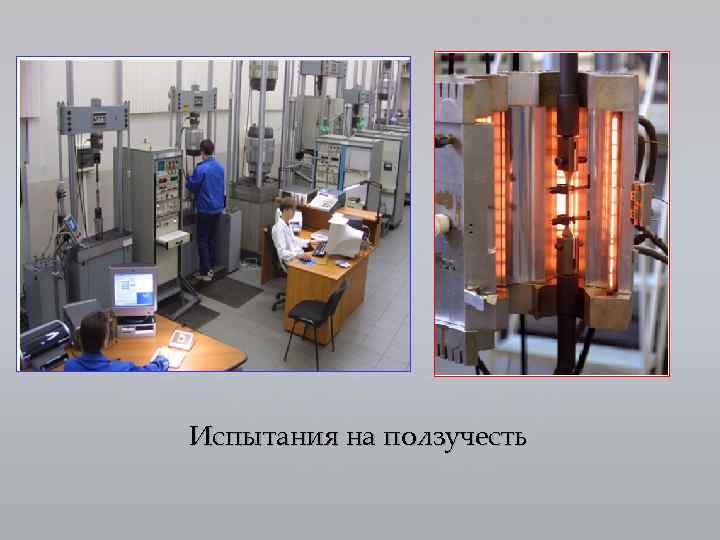 Испытания на ползучесть